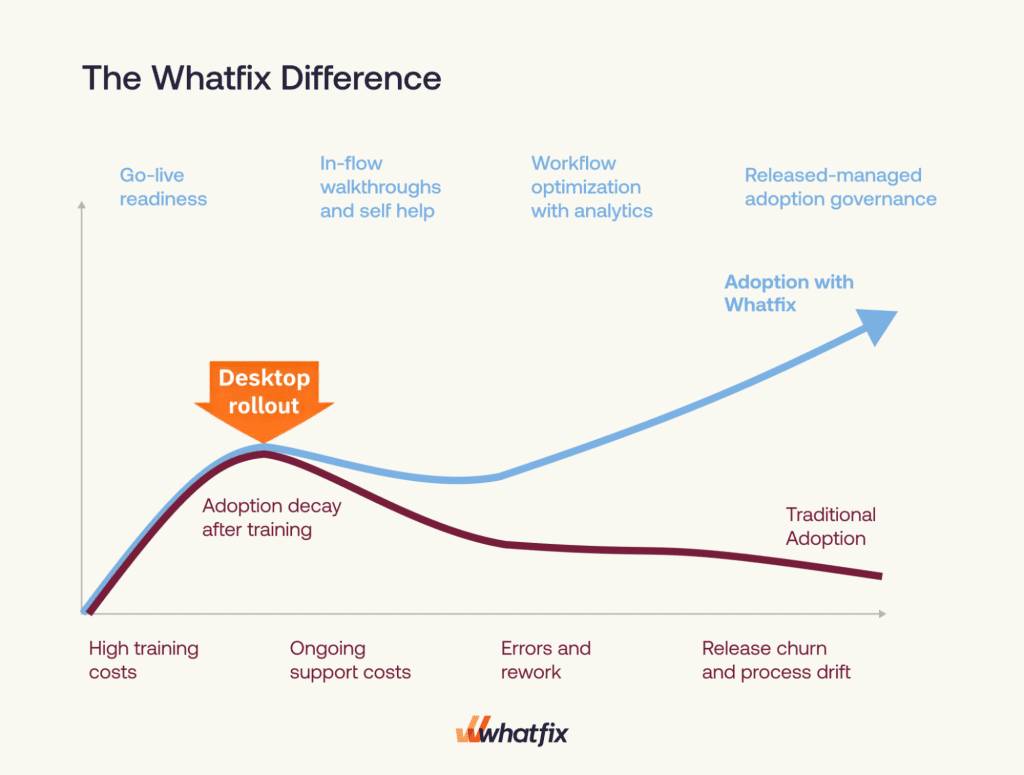 The Whatfix Difference

Go-live readiness

In-flow walkthroughs and self help

Workflow optimization with analytics

Released-managed adoption governance

Adoption with Whatfix

Desktop rollout

Adoption decay after training

Traditional Adoption

High training costs

Ongoing support costs

Errors and rework

Release churn and process drift

whatfix